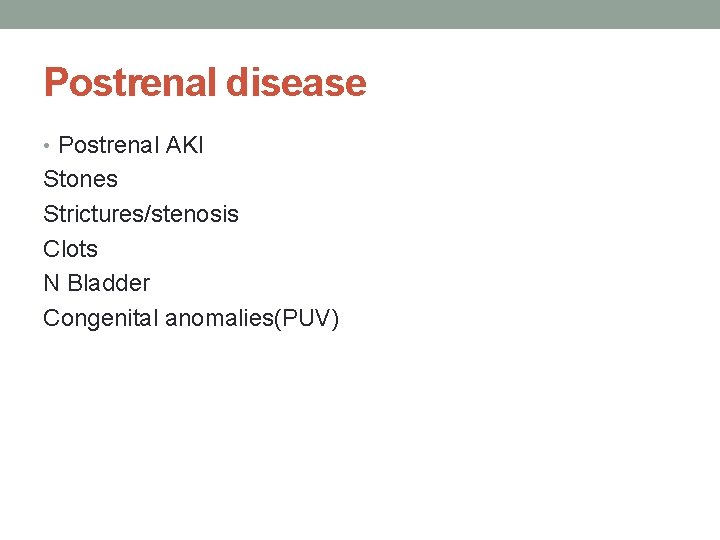 Postrenal disease

• Postrenal AKI
Stones
Strictures/stenosis
Clots
N Bladder
Congenital anomalies(PUV)